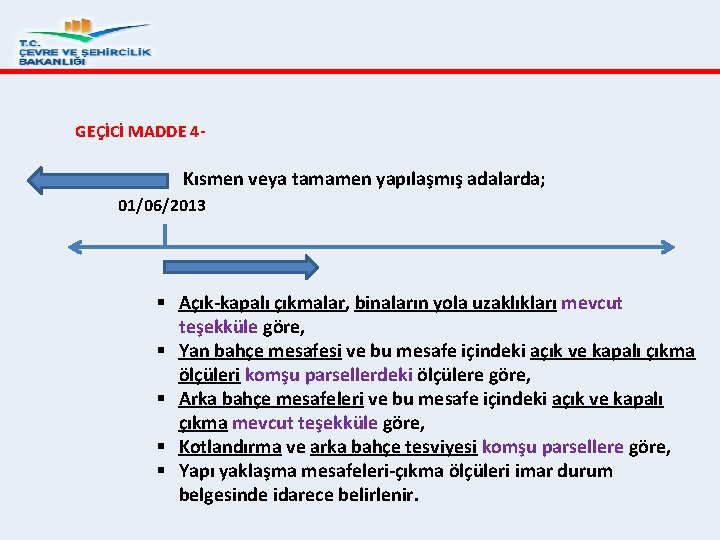 T.C.
ÇEVRE VE ŞEHİRCİLİK
BAKANLIĞI

GEÇİCİ MADDE 4-

Kısmen veya tamamen yapılaşmış adalarda;

01/06/2013

▪ Açık-kapalı çıkmalar, binaların yola uzaklıkları mevcut teşekküle göre,
▪ Yan bahçe mesafesi ve bu mesafe içindeki açık ve kapalı çıkma ölçüleri komşu parsellerdeki ölçülere göre,
▪ Arka bahçe mesafeleri ve bu mesafe içindeki açık ve kapalı çıkma mevcut teşekküle göre,
▪ Kotlandırma ve arka bahçe tesviyesi komşu parsellere göre,
▪ Yapı yaklaşma mesafeleri-çıkma ölçüleri imar durum belgesinde idarece belirlenir.